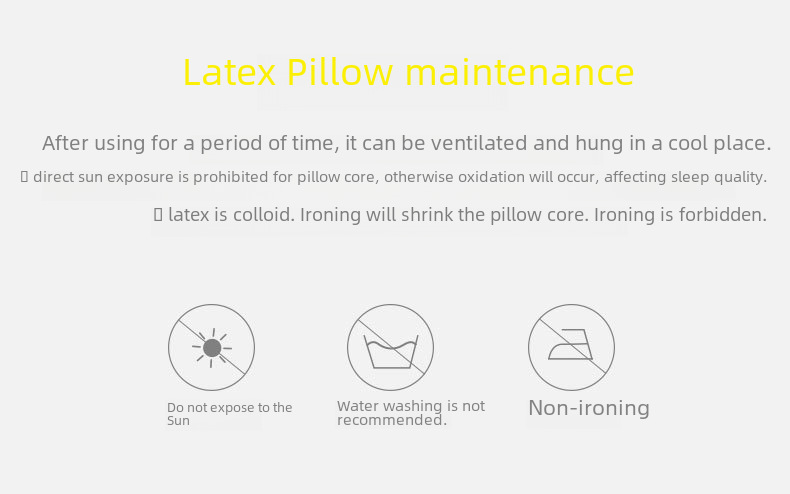 Latex Pillow maintenance

After using for a period of time, it can be ventilated and hung in a cool place.

▯ direct sun exposure is prohibited for pillow core, otherwise oxidation will occur, affecting sleep quality.

▯ latex is colloid. Ironing will shrink the pillow core. Ironing is forbidden.

Do not expose to the Sun

Water washing is not recommended.

Non-ironing